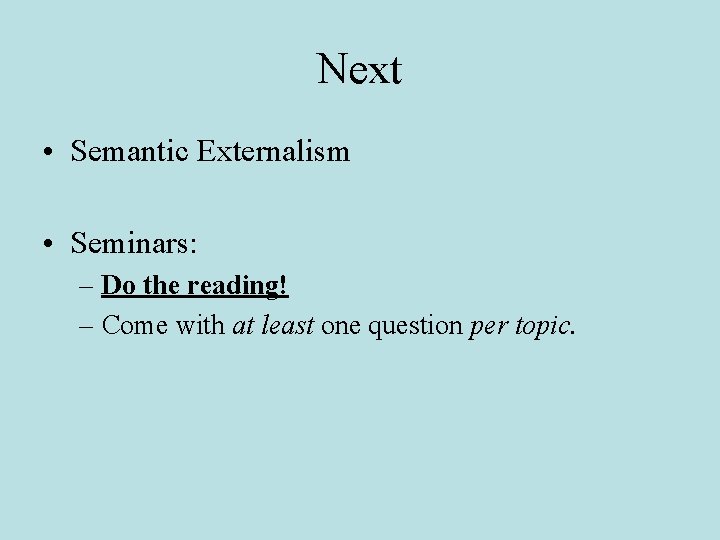 Next

• Semantic Externalism

• Seminars:
– Do the reading!
– Come with at least one question per topic.